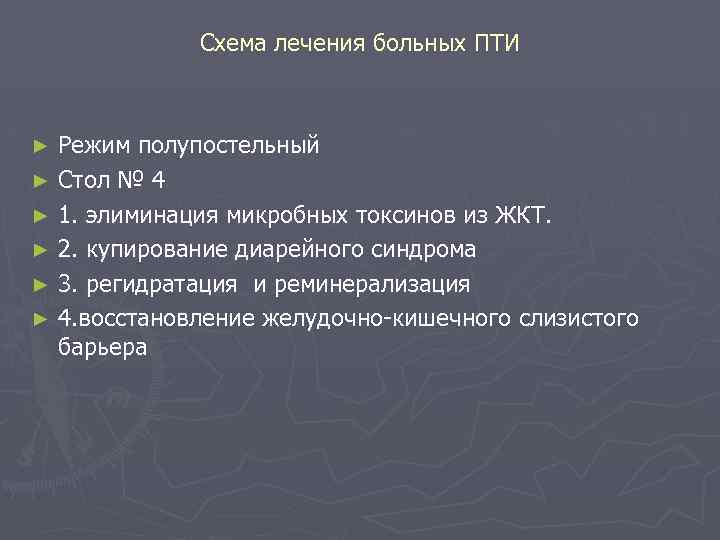 Схема лечения больных ПТИ

► Режим полупостельный
► Стол № 4
► 1. элиминация микробных токсинов из ЖКТ.
► 2. купирование диарейного синдрома
► 3. регидратация  и реминерализация
► 4.восстановление желудочно-кишечного слизистого барьера